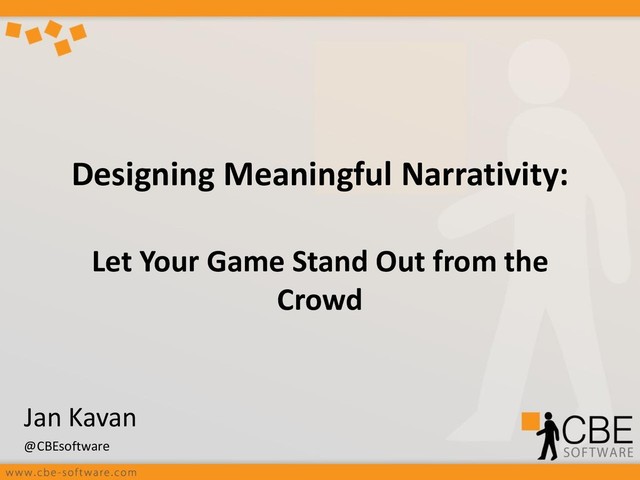 Designing Meaningful Narrativity:

Let Your Game Stand Out from the Crowd

Jan Kavan

@CBEsoftware

CBE SOFTWARE

www.cbe-software.com